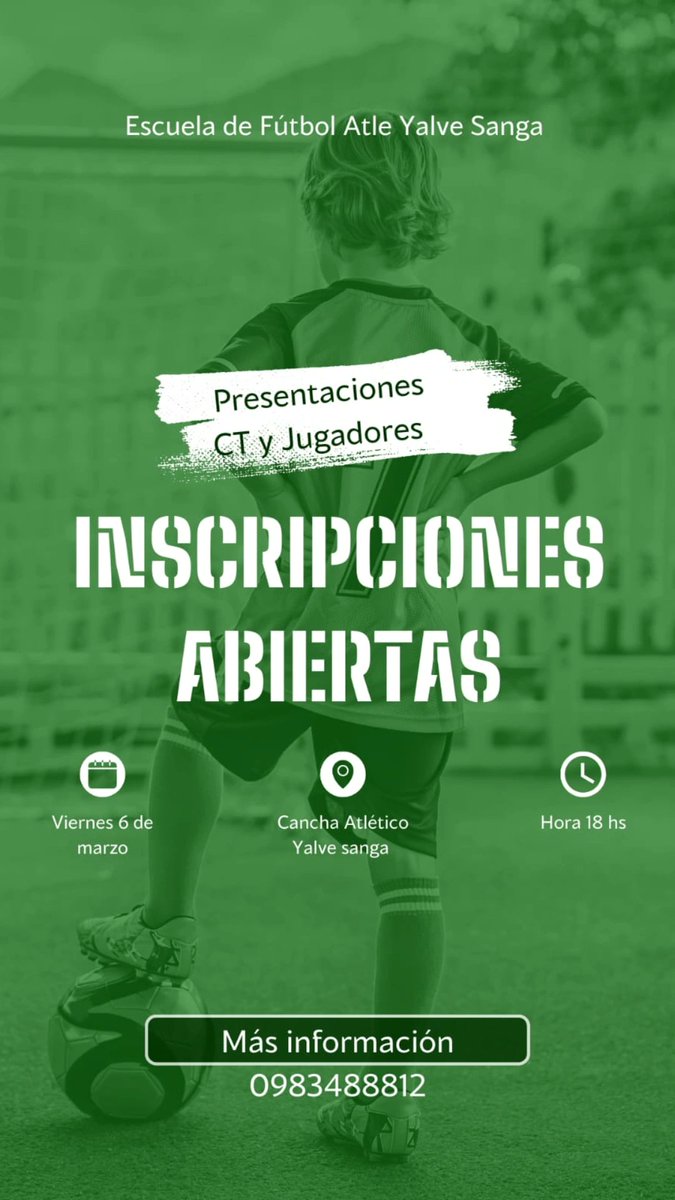 Escuela de Fútbol Atle Yalve Sanga

Presentaciones CT y Jugadores

INSCRIPCIONES ABIERTAS

Viernes 6 de marzo

Cancha Atlético Yalve sanga

Hora 18 hs

Más información
0983488812